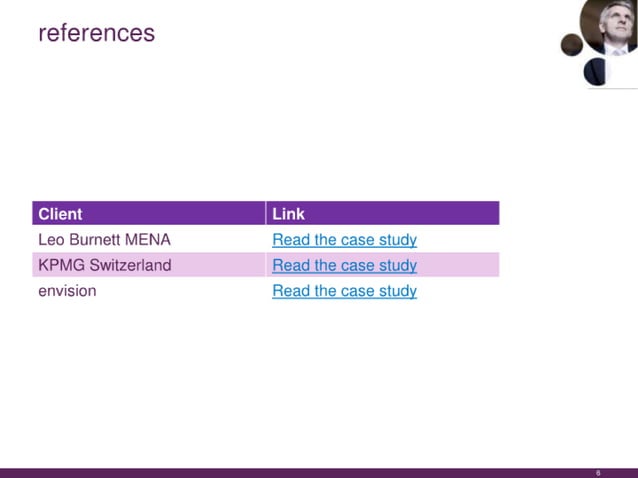 references

| Client | Link |
|---|---|
| Leo Burnett MENA | Read the case study |
| KPMG Switzerland | Read the case study |
| envision | Read the case study |

6